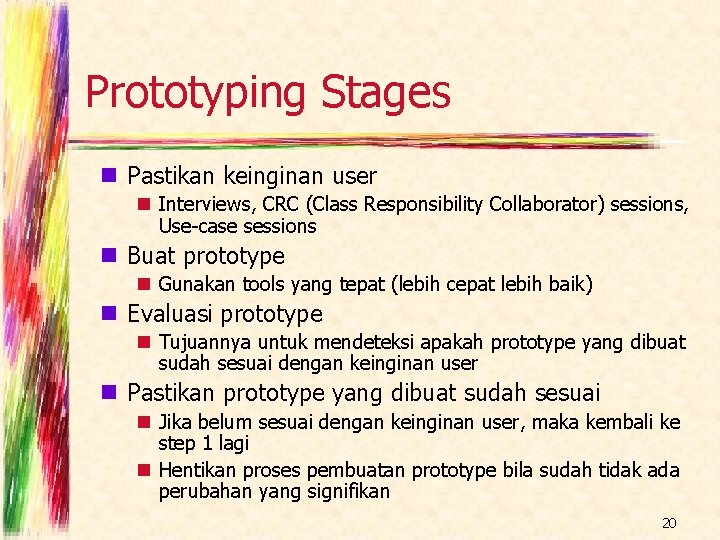 Prototyping Stages

Pastikan keinginan user

Interviews, CRC (Class Responsibility Collaborator) sessions, Use-case sessions

Buat prototype

Gunakan tools yang tepat (lebih cepat lebih baik)

Evaluasi prototype

Tujuannya untuk mendeteksi apakah prototype yang dibuat sudah sesuai dengan keinginan user

Pastikan prototype yang dibuat sudah sesuai

Jika belum sesuai dengan keinginan user, maka kembali ke step 1 lagi

Hentikan proses pembuatan prototype bila sudah tidak ada perubahan yang signifikan

20